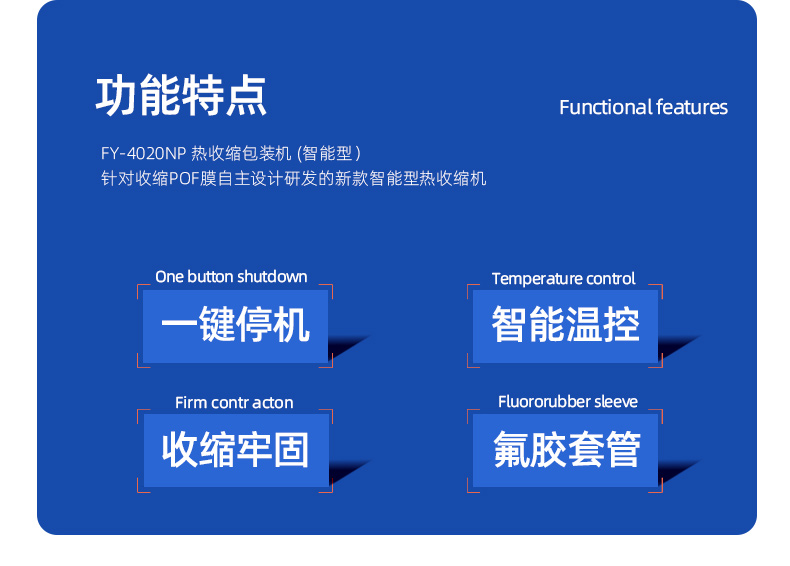 功能特点

Functional features

FY-4020NP 热收缩包装机 (智能型)
针对收缩POF膜自主设计研发的新款智能型热收缩机

One button shutdown
一键停机

Temperature control
智能温控

Firm contr acton
收缩牢固

Fluororubber sleeve
氟胶套管